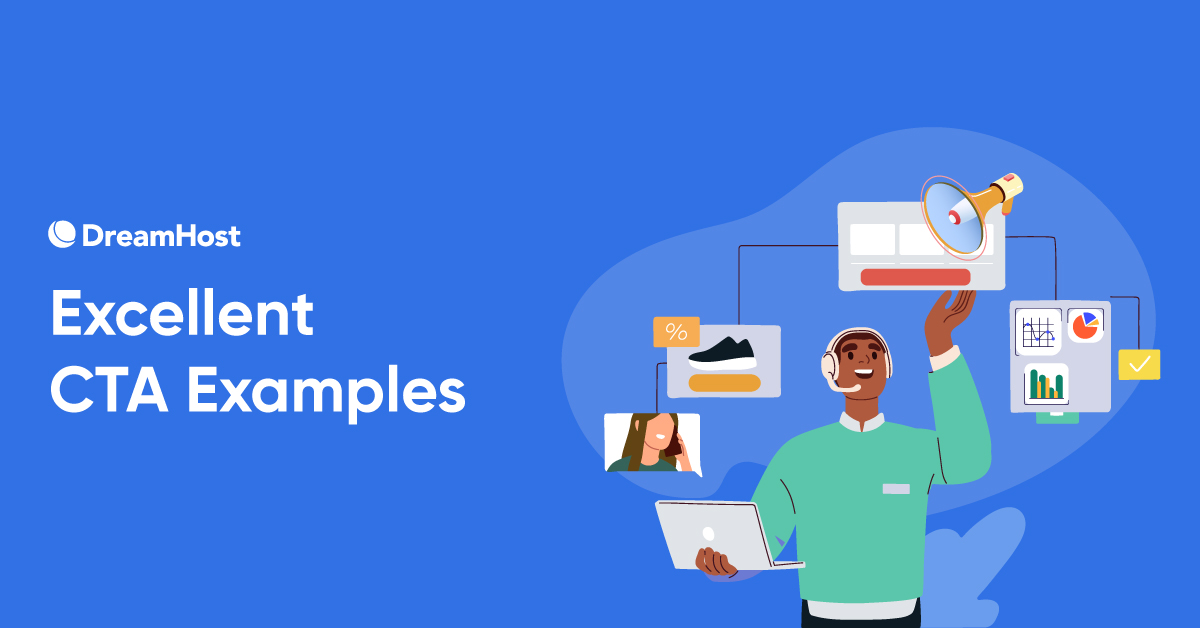 DreamHost

Excellent CTA Examples

%